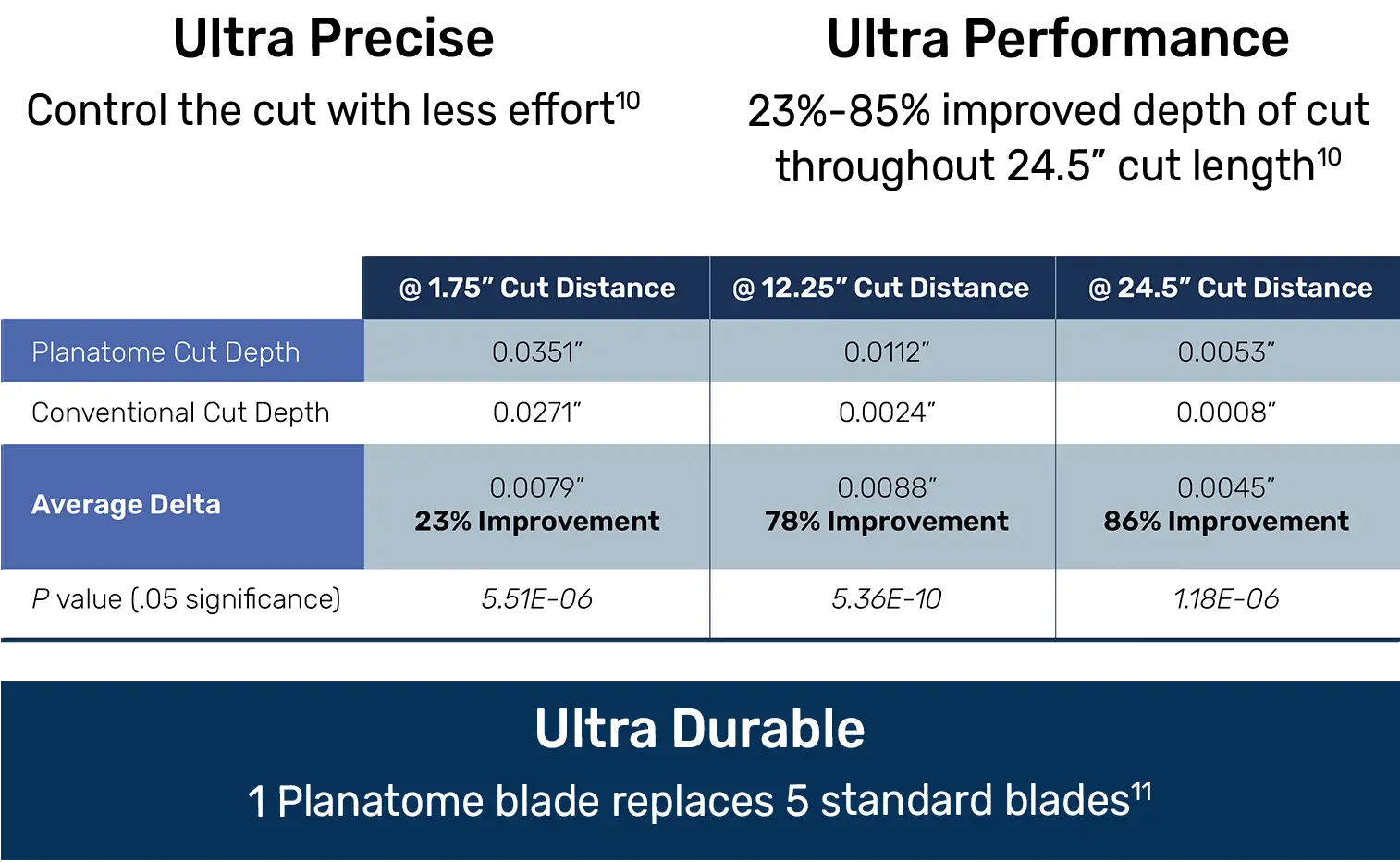 Ultra Precise

Control the cut with less effort$^{10}$

Ultra Performance

23%-85% improved depth of cut throughout 24.5" cut length$^{10}$

| | @ 1.75" Cut Distance | @ 12.25" Cut Distance | @ 24.5" Cut Distance |
|---|---|---|---|
| Planatome Cut Depth | 0.0351" | 0.0112" | 0.0053" |
| Conventional Cut Depth | 0.0271" | 0.0024" | 0.0008" |
| Average Delta | 0.0079" 23% Improvement | 0.0088" 78% Improvement | 0.0045" 86% Improvement |
| P value (.05 significance) | 5.51E-06 | 5.36E-10 | 1.18E-06 |

Ultra Durable

1 Planatome blade replaces 5 standard blades$^{11}$